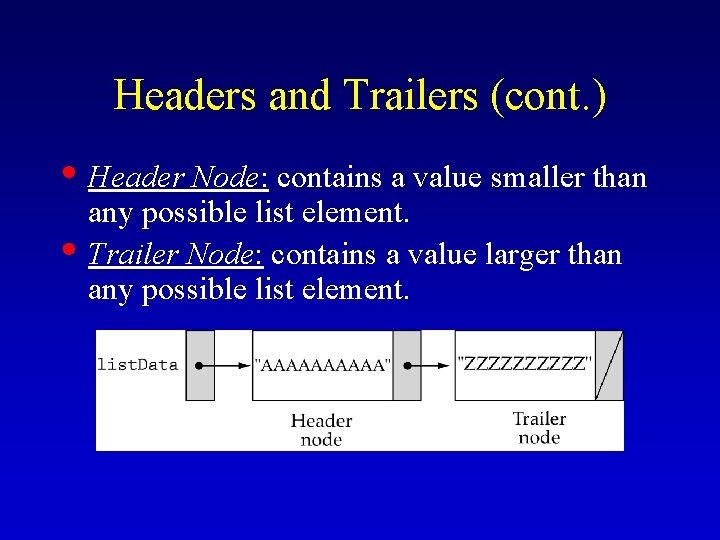 Headers and Trailers (cont.)

• Header Node: contains a value smaller than any possible list element.

• Trailer Node: contains a value larger than any possible list element.

listData

"AAAAAAAAAA"

"ZZZZZZZZZZ"

Header node

Trailer node